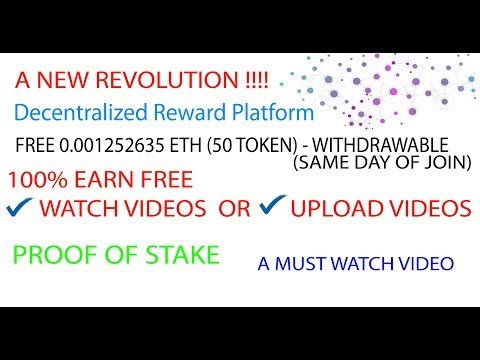 A NEW REVOLUTION !!!!

Decentralized Reward Platform

FREE 0.001252635 ETH (50 TOKEN) - WITHDRAWABLE (SAME DAY OF JOIN)

100% EARN FREE

✔ WATCH VIDEOS OR ✔ UPLOAD VIDEOS

PROOF OF STAKE

A MUST WATCH VIDEO